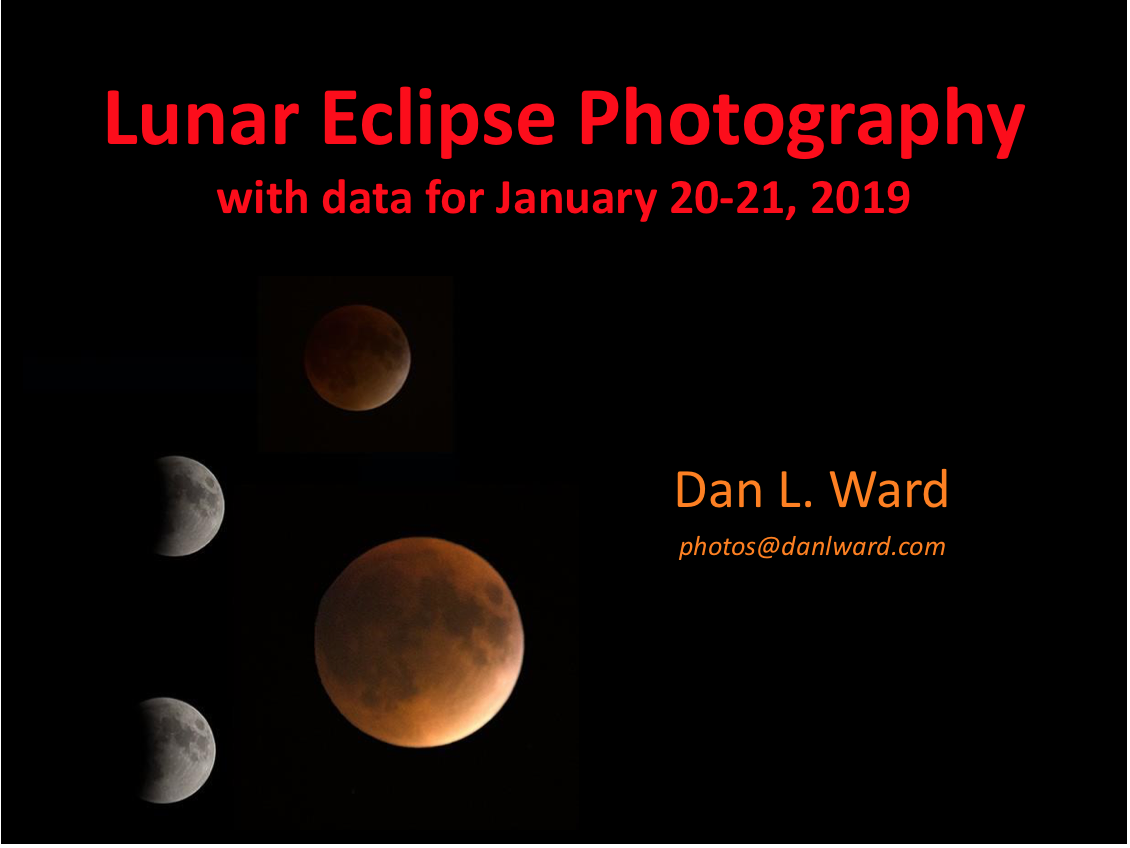 Lunar Eclipse Photography
with data for January 20-21, 2019

Dan L. Ward
photos@danlward.com